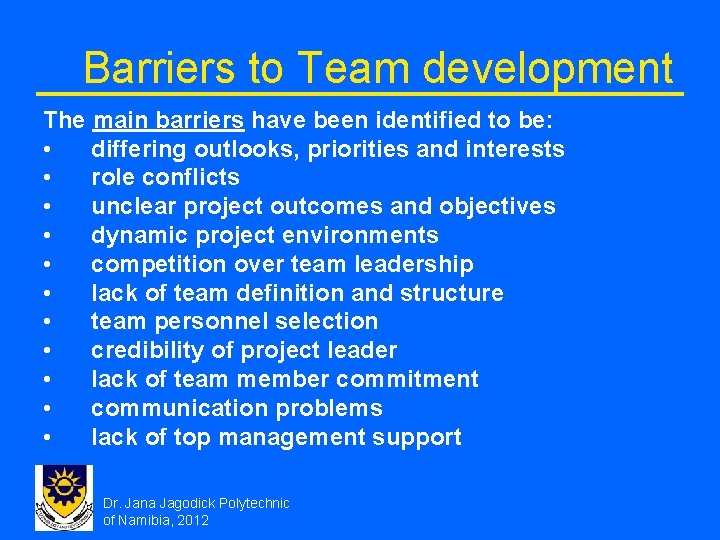 Barriers to Team development

The main barriers have been identified to be:

• differing outlooks, priorities and interests
• role conflicts
• unclear project outcomes and objectives
• dynamic project environments
• competition over team leadership
• lack of team definition and structure
• team personnel selection
• credibility of project leader
• lack of team member commitment
• communication problems
• lack of top management support

Dr. Jana Jagodick Polytechnic of Namibia, 2012